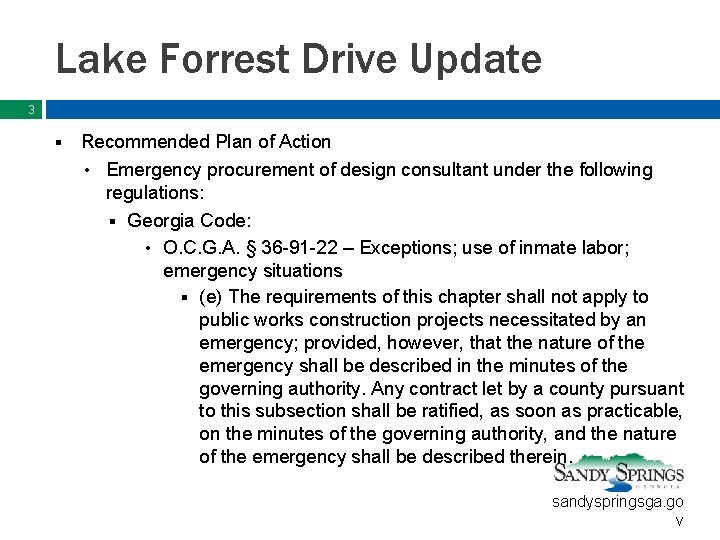 Lake Forrest Drive Update

3

▪ Recommended Plan of Action

• Emergency procurement of design consultant under the following regulations:

▪ Georgia Code:

• O.C.G.A. § 36-91-22 – Exceptions; use of inmate labor; emergency situations

▪ (e) The requirements of this chapter shall not apply to public works construction projects necessitated by an emergency; provided, however, that the nature of the emergency shall be described in the minutes of the governing authority. Any contract let by a county pursuant to this subsection shall be ratified, as soon as practicable, on the minutes of the governing authority, and the nature of the emergency shall be described therein.

SANDY SPRINGS
GEORGIA

sandyspringsga.gov